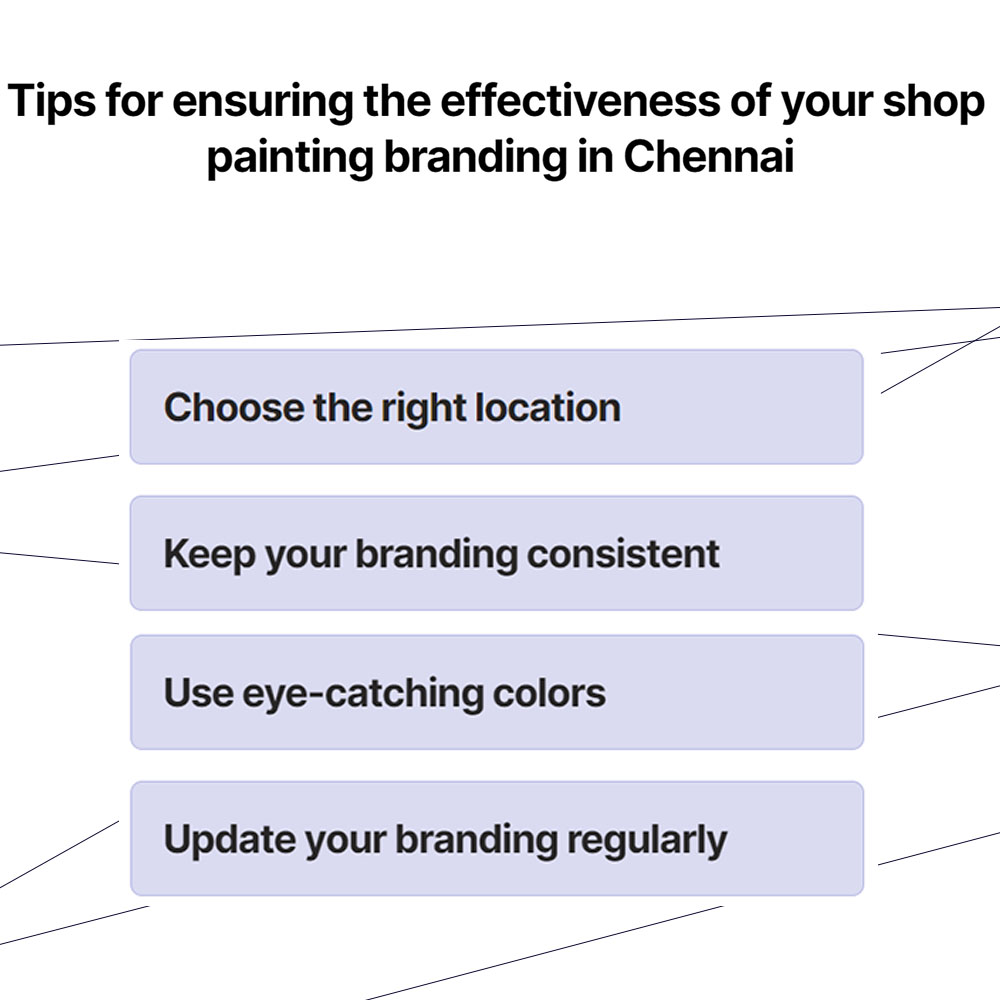 Tips for ensuring the effectiveness of your shop painting branding in Chennai

Choose the right location

Keep your branding consistent

Use eye-catching colors

Update your branding regularly